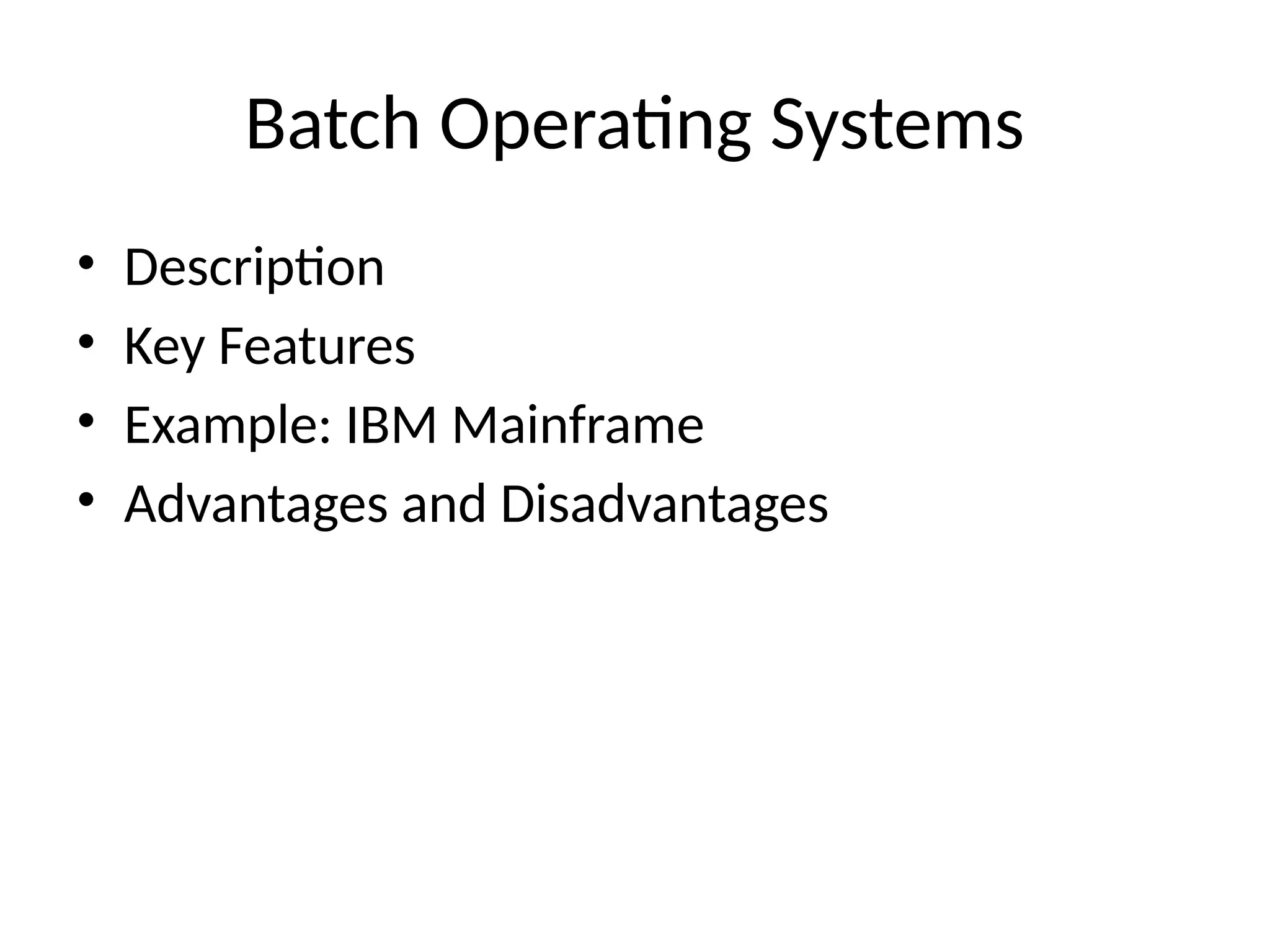 Batch Operating Systems

• Description
• Key Features
• Example: IBM Mainframe
• Advantages and Disadvantages